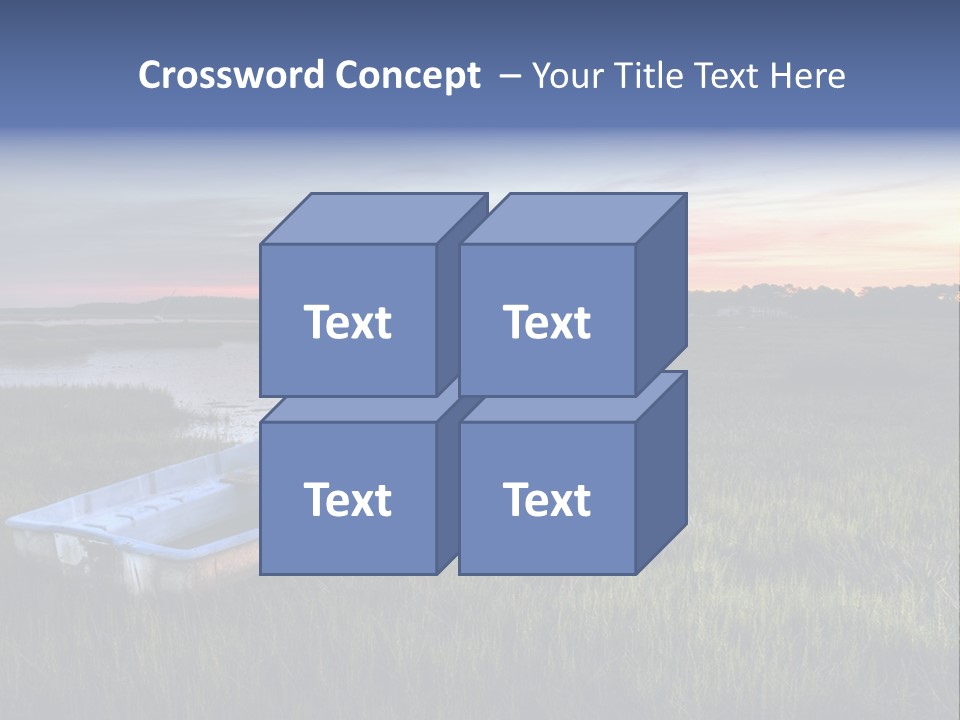 Crossword Concept – Your Title Text Here

Text

Text

Text

Text